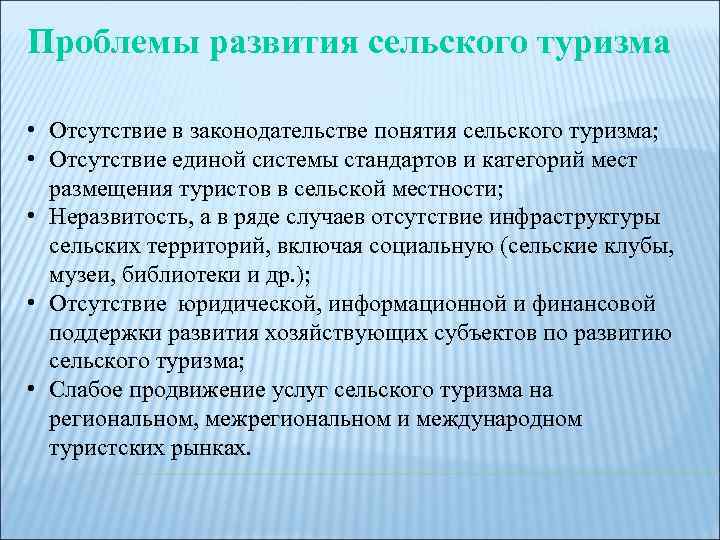 Проблемы развития сельского туризма

• Отсутствие в законодательстве понятия сельского туризма;
• Отсутствие единой системы стандартов и категорий мест размещения туристов в сельской местности;
• Неразвитость, а в ряде случаев отсутствие инфраструктуры сельских территорий, включая социальную (сельские клубы, музеи, библиотеки и др.);
• Отсутствие юридической, информационной и финансовой поддержки развития хозяйствующих субъектов по развитию сельского туризма;
• Слабое продвижение услуг сельского туризма на региональном, межрегиональном и международном туристских рынках.